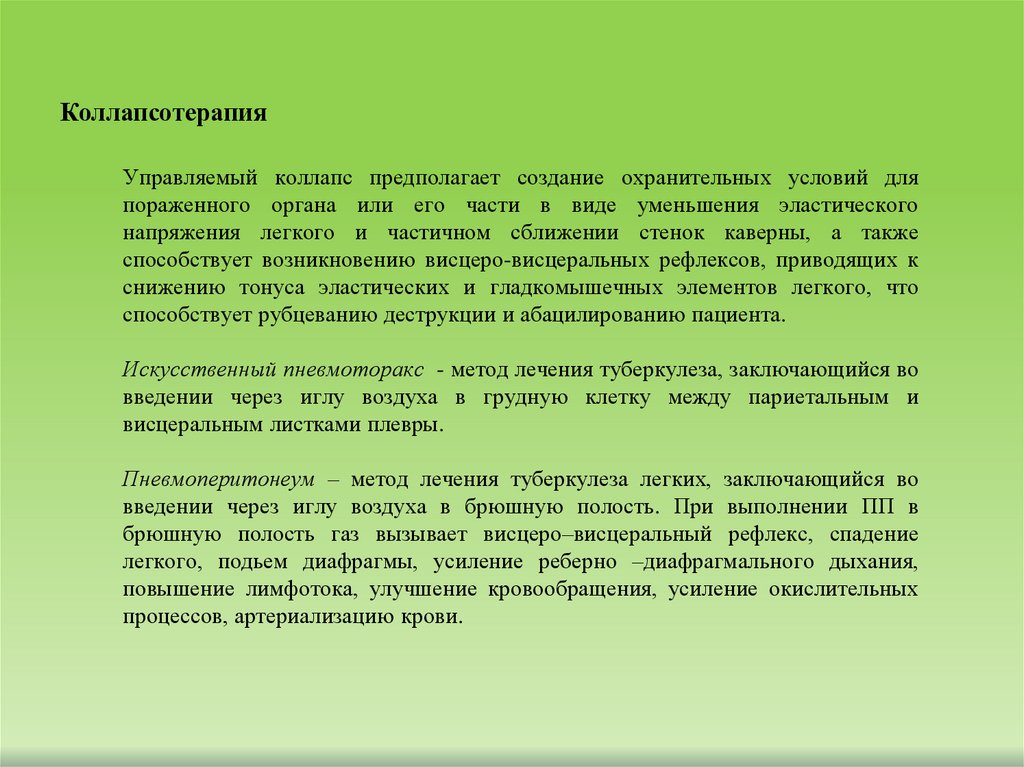 Коллапсотерапия

Управляемый коллапс предполагает создание охранительных условий для пораженного органа или его части в виде уменьшения эластического напряжения легкого и частичном сближении стенок каверны, а также способствует возникновению висцеро-висцеральных рефлексов, приводящих к снижению тонуса эластических и гладкомышечных элементов легкого, что способствует рубцеванию деструкции и абацилированию пациента.

Искусственный пневмоторакс - метод лечения туберкулеза, заключающийся во введении через иглу воздуха в грудную клетку между париетальным и висцеральным листками плевры.

Пневмоперитонеум – метод лечения туберкулеза легких, заключающийся во введении через иглу воздуха в брюшную полость. При выполнении ПП в брюшную полость газ вызывает висцеро–висцеральный рефлекс, спадение легкого, подьем диафрагмы, усиление реберно –диафрагмального дыхания, повышение лимфотока, улучшение кровообращения, усиление окислительных процессов, артериализацию крови.